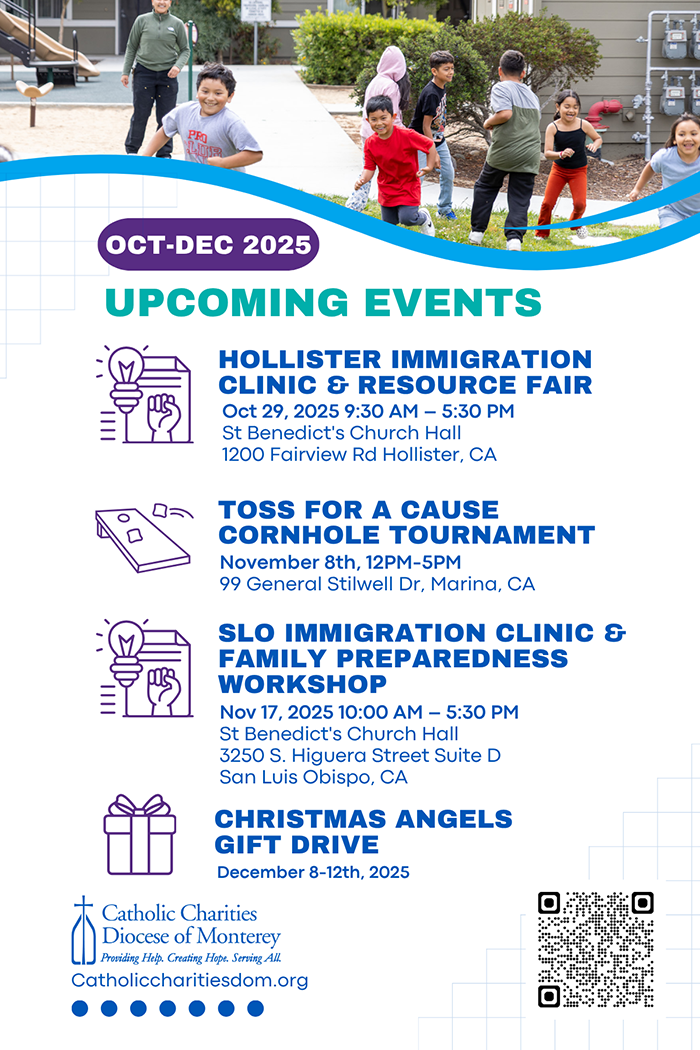 OCT-DEC 2025

UPCOMING EVENTS

HOLLISTER IMMIGRATION CLINIC & RESOURCE FAIR
Oct 29, 2025 9:30 AM – 5:30 PM
St Benedict's Church Hall
1200 Fairview Rd Hollister, CA

TOSS FOR A CAUSE CORNHOLE TOURNAMENT
November 8th, 12PM-5PM
99 General Stilwell Dr, Marina, CA

SLO IMMIGRATION CLINIC & FAMILY PREPAREDNESS WORKSHOP
Nov 17, 2025 10:00 AM – 5:30 PM
St Benedict's Church Hall
3250 S. Higuera Street Suite D
San Luis Obispo, CA

CHRISTMAS ANGELS GIFT DRIVE
December 8-12th, 2025

Catholic Charities
Diocese of Monterey
Providing Help. Creating Hope. Serving All.
Catholiccharitiesdom.org